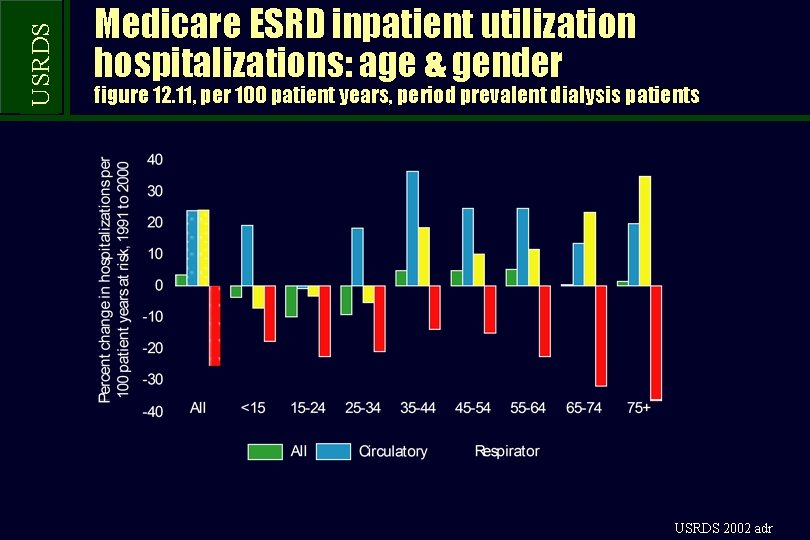 USRDS

Medicare ESRD inpatient utilization hospitalizations: age & gender
figure 12.11, per 100 patient years, period prevalent dialysis patients

Percent change in hospitalizations per 100 patient years at risk, 1991 to 2000

40
30
20
10
0
-10
-20
-30
-40

All
<15
15-24
25-34
35-44
45-54
55-64
65-74
75+

All Circulatory Respirator

USRDS 2002 adr